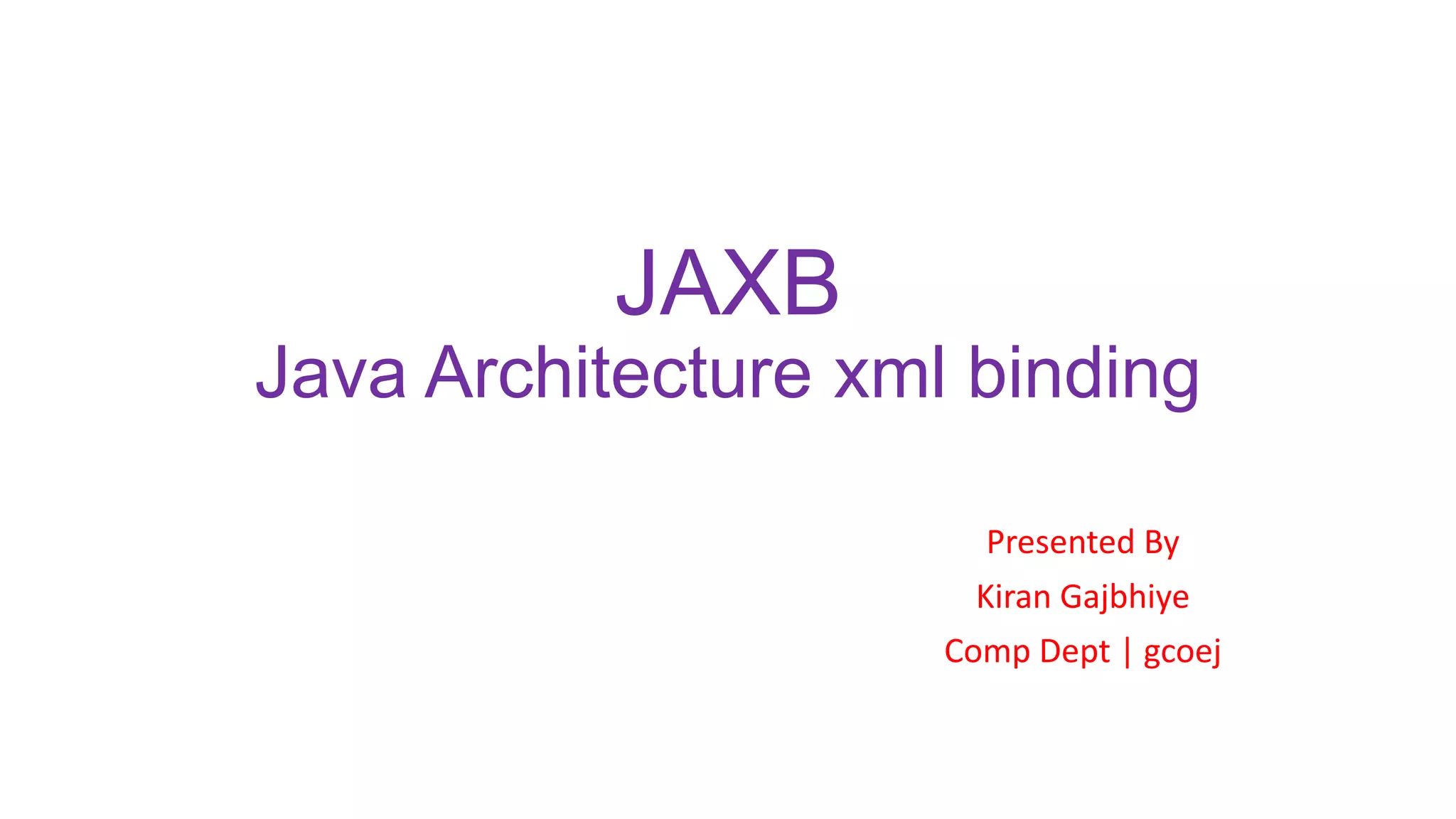 JAXB
Java Architecture xml binding

Presented By
Kiran Gajbhiye
Comp Dept | gcoej